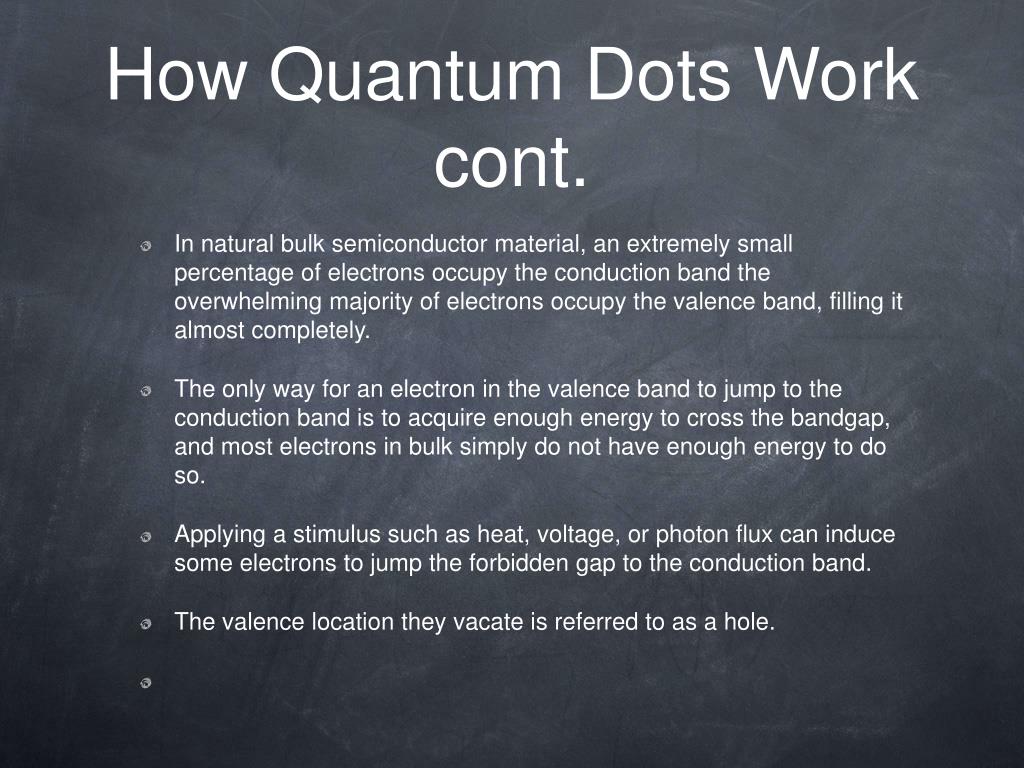 How Quantum Dots Work cont.

In natural bulk semiconductor material, an extremely small percentage of electrons occupy the conduction band the overwhelming majority of electrons occupy the valence band, filling it almost completely.

The only way for an electron in the valence band to jump to the conduction band is to acquire enough energy to cross the bandgap, and most electrons in bulk simply do not have enough energy to do so.

Applying a stimulus such as heat, voltage, or photon flux can induce some electrons to jump the forbidden gap to the conduction band.

The valence location they vacate is referred to as a hole.